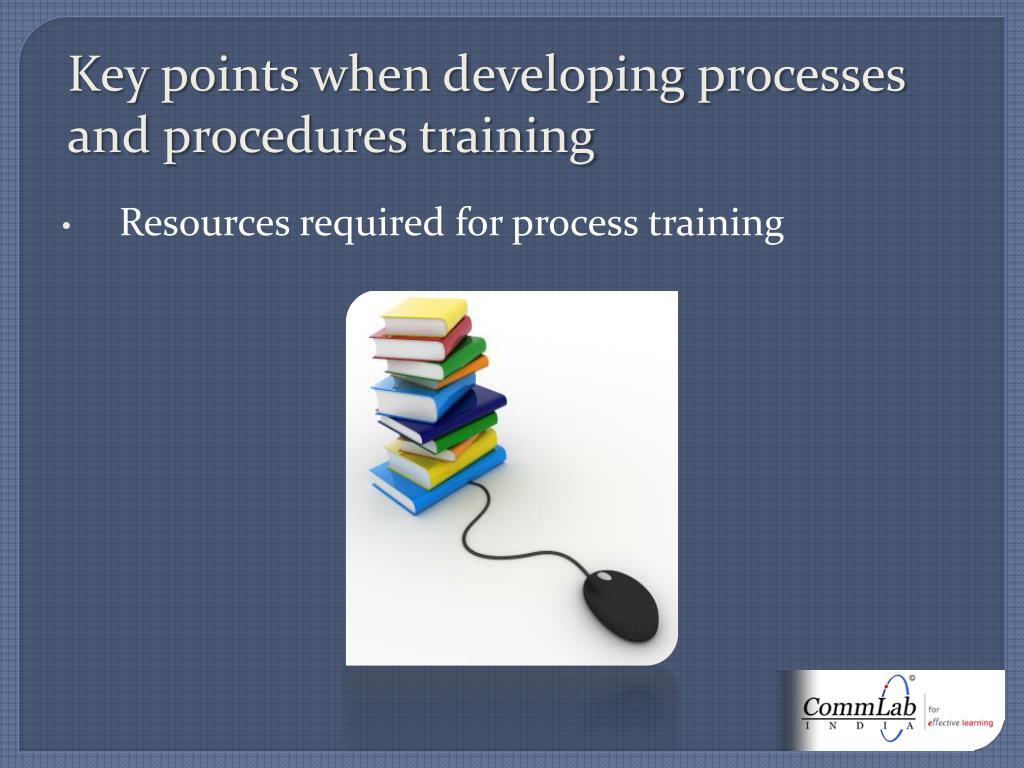 Key points when developing processes and procedures training

• Resources required for process training

CommLab INDIA for effective learning